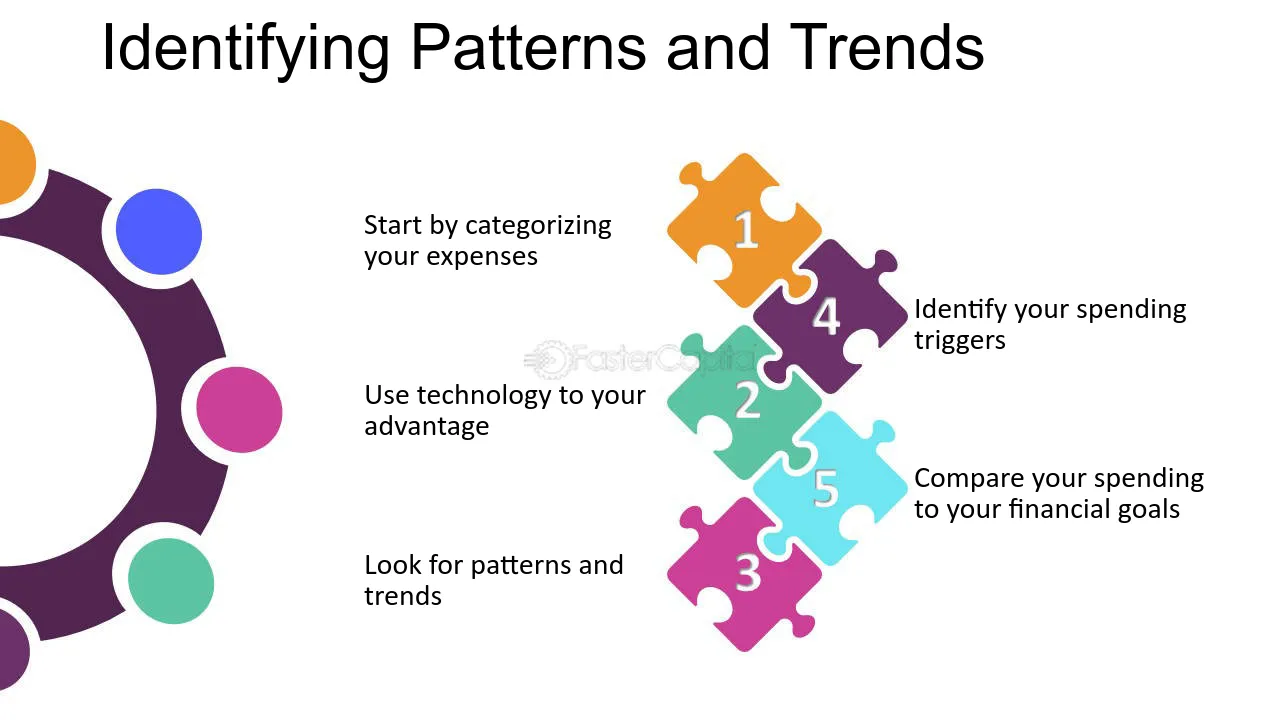 Identifying Patterns and Trends

Start by categorizing your expenses

1

4

Identify your spending triggers

FasterCapital

Use technology to your advantage

2

5

Compare your spending to your financial goals

Look for patterns and trends

3